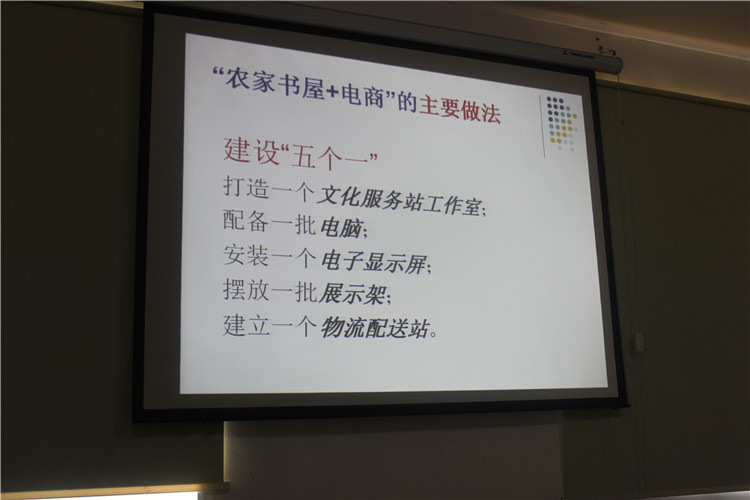 “农家书屋+电商”的主要做法

建设“五个一”

打造一个文化服务站工作室;
配备一批电脑;
安装一个电子显示屏;
摆放一批展示架;
建立一个物流配送站。